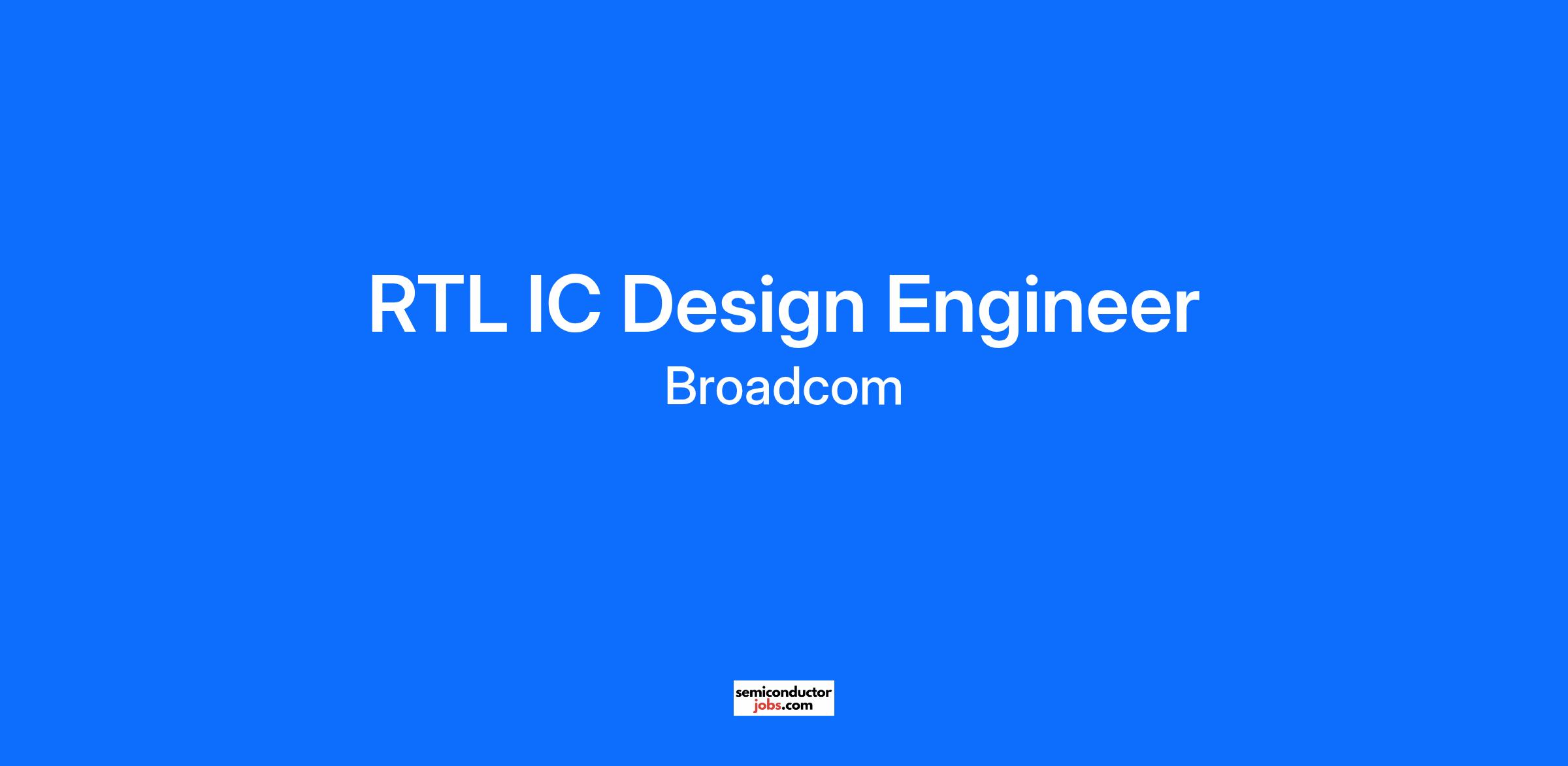 RTL IC Design Engineer
Broadcom

semiconductor
jobs.com